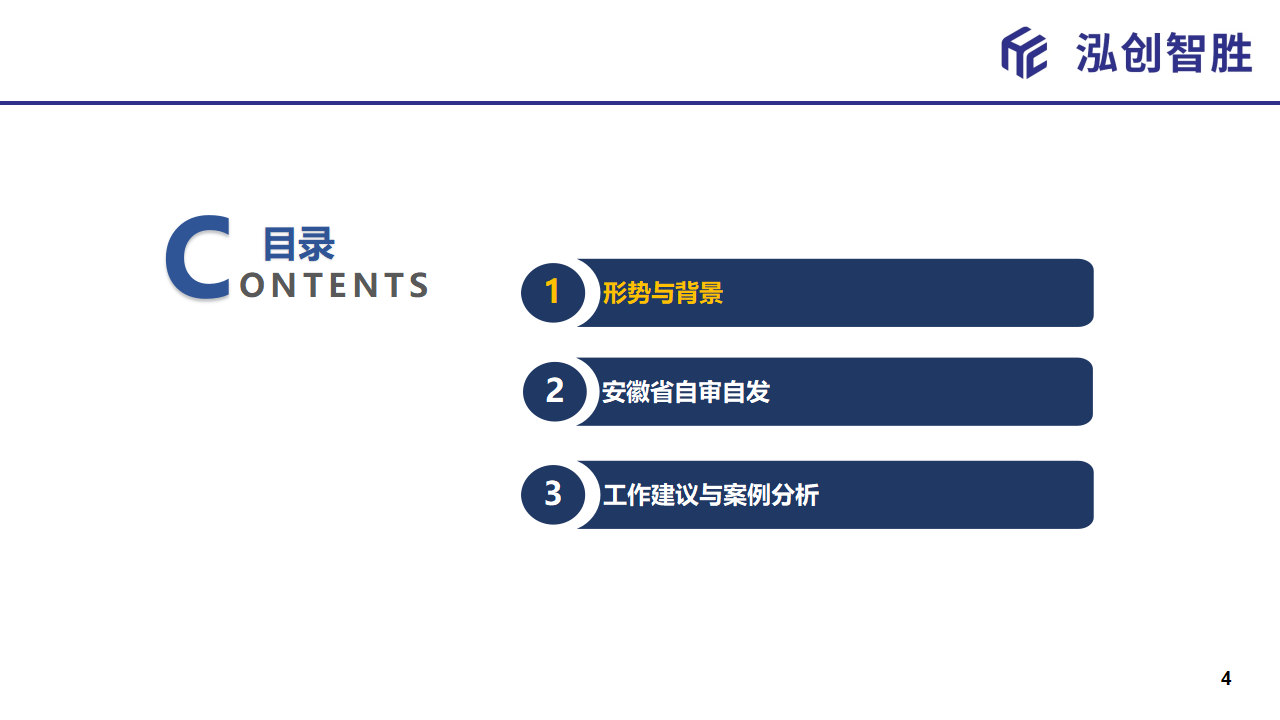 泓创智胜

目录
CONTENTS

1 形势与背景

2 安徽省自审自发

3 工作建议与案例分析

4